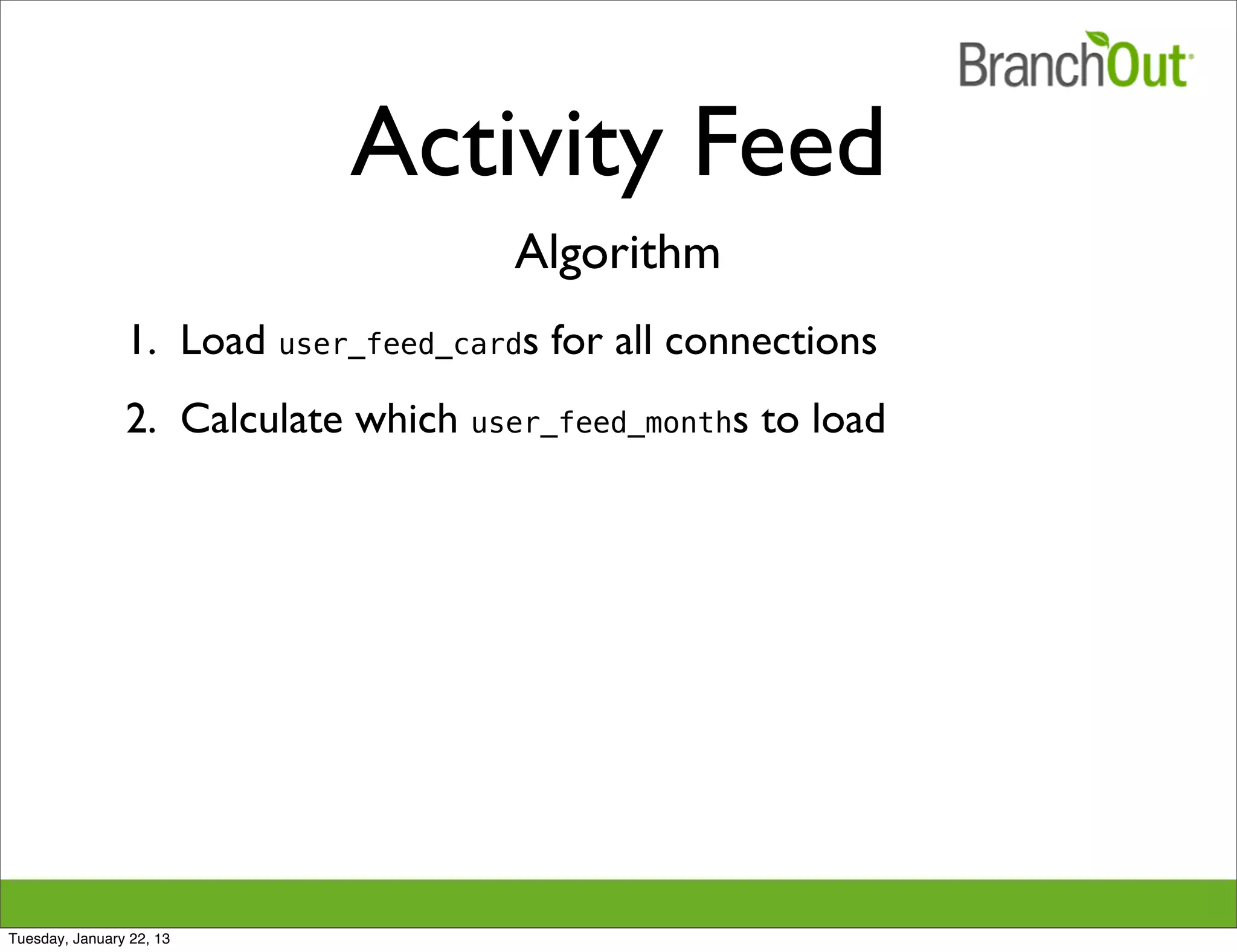 BranchOut

Activity Feed

Algorithm

1. Load user_feed_cards for all connections
2. Calculate which user_feed_months to load

Tuesday, January 22, 13